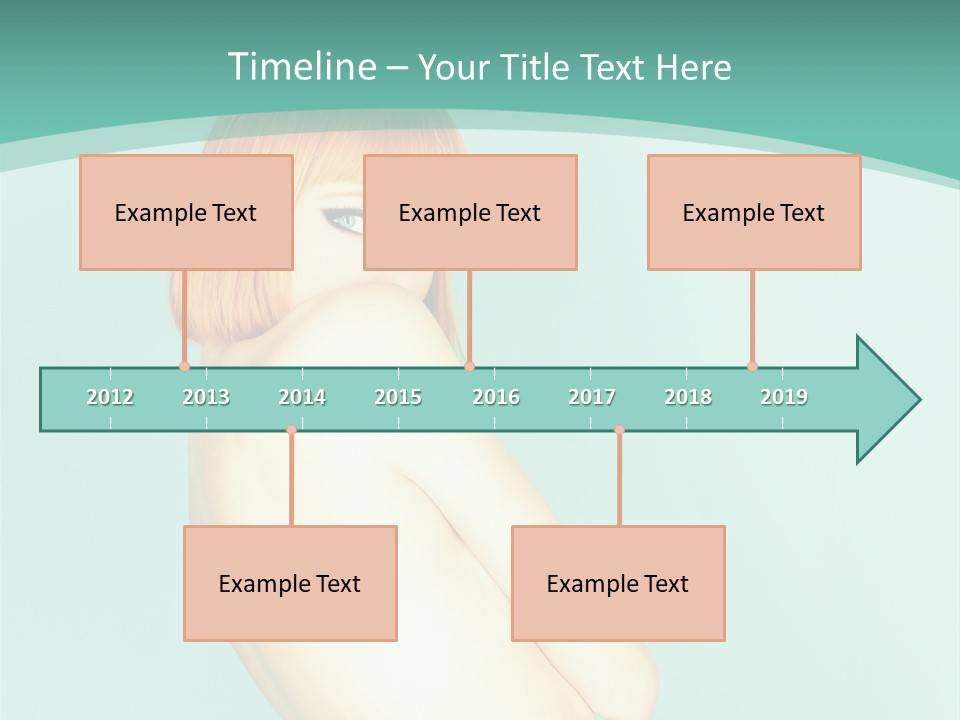 Timeline – Your Title Text Here

Example Text

Example Text

Example Text

2012 2013 2014 2015 2016 2017 2018 2019

Example Text

Example Text